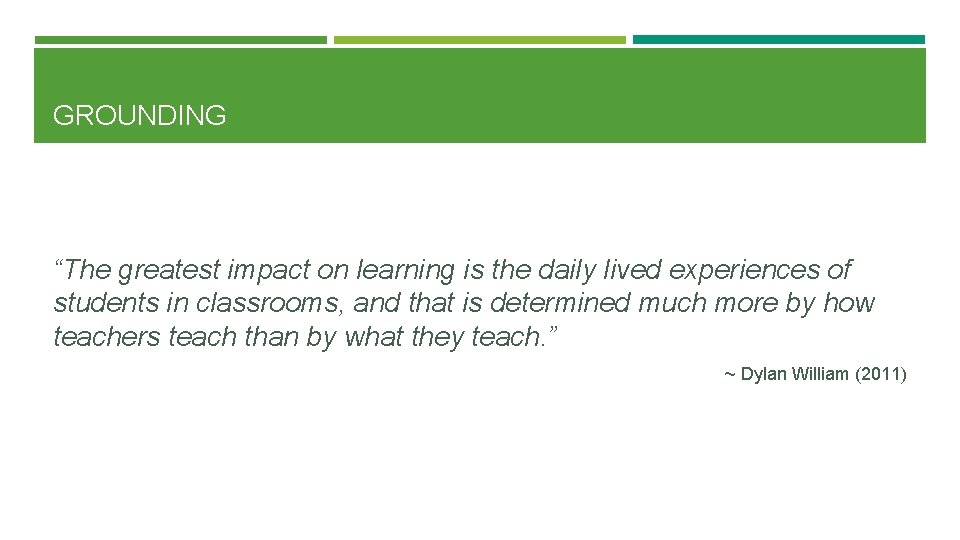 GROUNDING

“The greatest impact on learning is the daily lived experiences of students in classrooms, and that is determined much more by how teachers teach than by what they teach.”

~ Dylan William (2011)